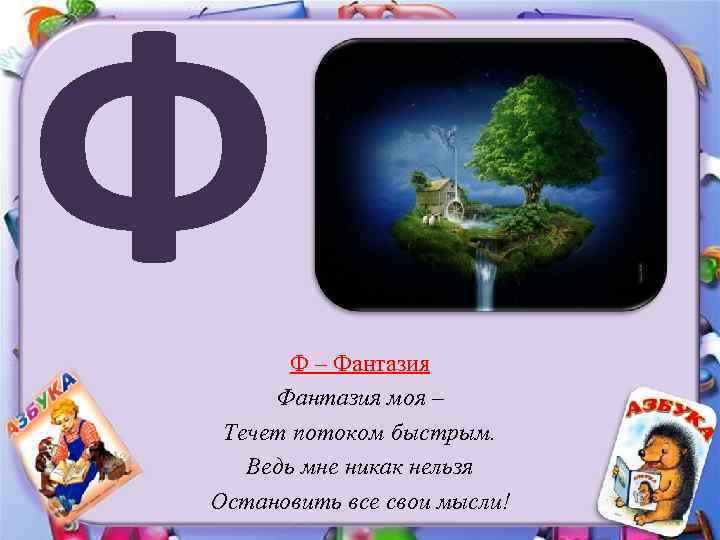 Ф

Ф – Фантазия

Фантазия моя –
Течет потоком быстрым.
Ведь мне никак нельзя
Остановить все свои мысли!

АЗБУКА

АЗБУКА